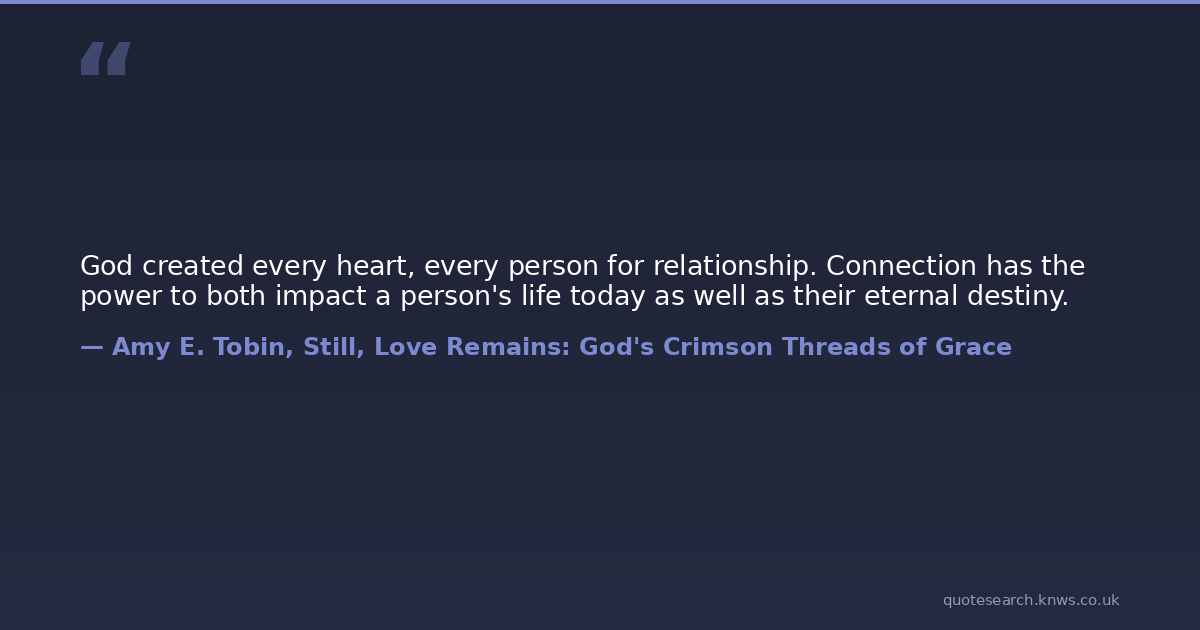 “

God created every heart, every person for relationship. Connection has the power to both impact a person's life today as well as their eternal destiny.

— Amy E. Tobin, Still, Love Remains: God's Crimson Threads of Grace

quotesearch.knws.co.uk